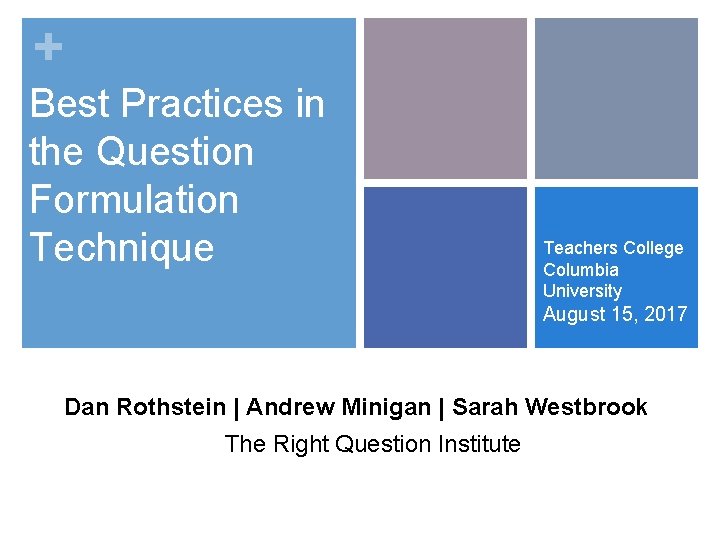 +

Best Practices in the Question Formulation Technique

Teachers College Columbia University
August 15, 2017

Dan Rothstein | Andrew Minigan | Sarah Westbrook
The Right Question Institute